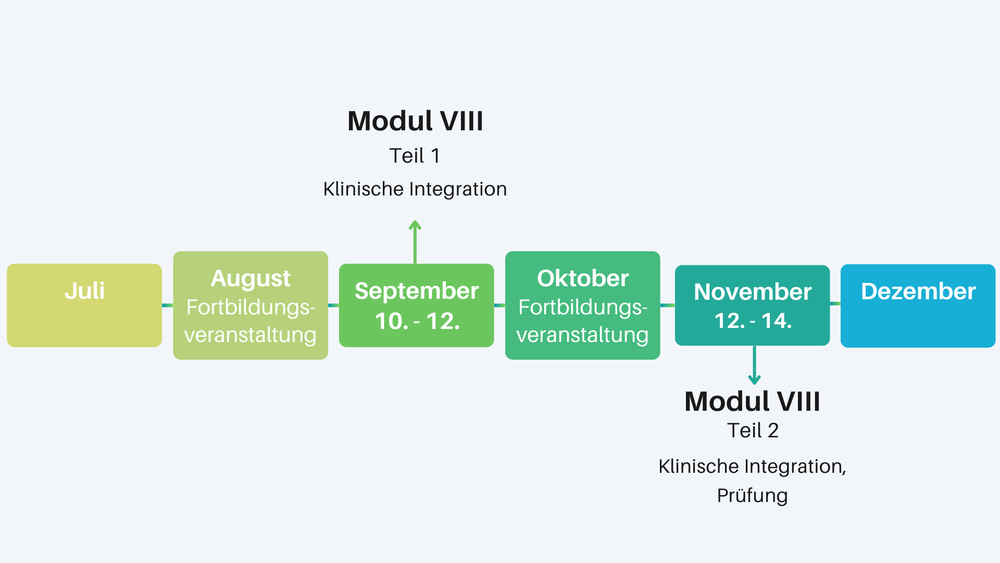 Modul VIII
Teil 1
Klinische Integration

Juli

August
Fortbildungsveranstaltung

September
10. - 12.

Oktober
Fortbildungsveranstaltung

November
12. - 14.

Dezember

Modul VIII
Teil 2
Klinische Integration, Prüfung